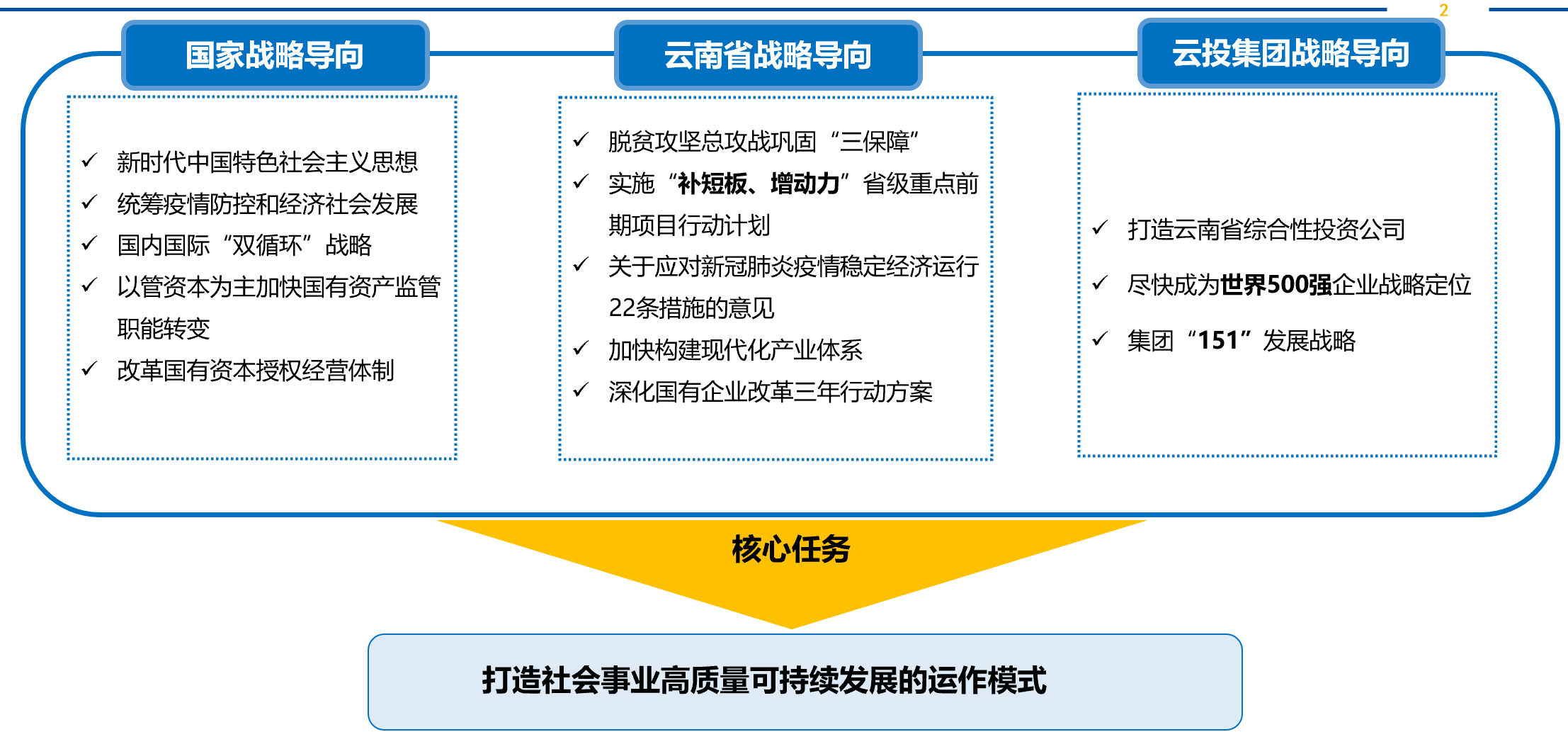 2

国家战略导向

✓ 新时代中国特色社会主义思想
✓ 统筹疫情防控和经济社会发展
✓ 国内国际“双循环”战略
✓ 以管资本为主加快国有资产监管职能转变
✓ 改革国有资本授权经营体制

云南省战略导向

✓ 脱贫攻坚总攻战巩固“三保障”
✓ 实施“补短板、增动力”省级重点前期项目行动计划
✓ 关于应对新冠肺炎疫情稳定经济运行22条措施的意见
✓ 加快构建现代化产业体系
✓ 深化国有企业改革三年行动方案

云投集团战略导向

✓ 打造云南省综合性投资公司
✓ 尽快成为世界500强企业战略定位
✓ 集团“151”发展战略

核心任务

打造社会事业高质量可持续发展的运作模式